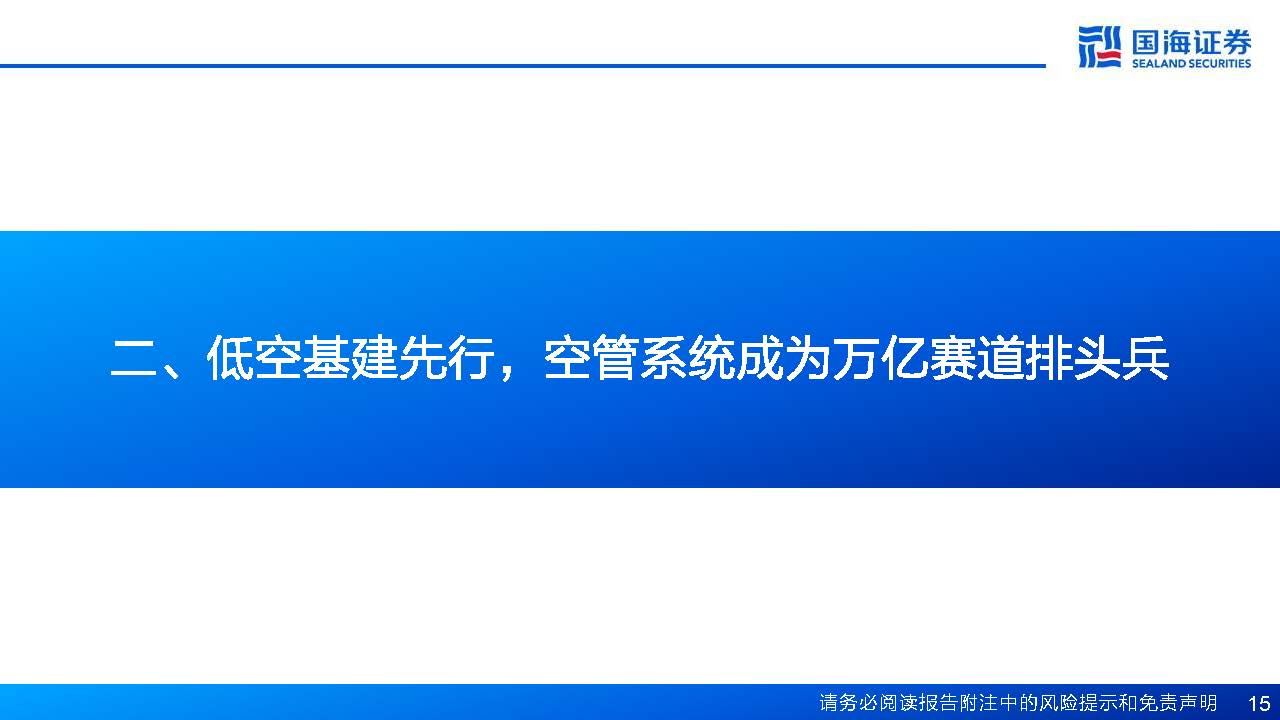 国海证券
SEALAND SECURITIES

二、低空基建先行，空管系统成为万亿赛道排头兵

请务必阅读报告附注中的风险提示和免责声明 15